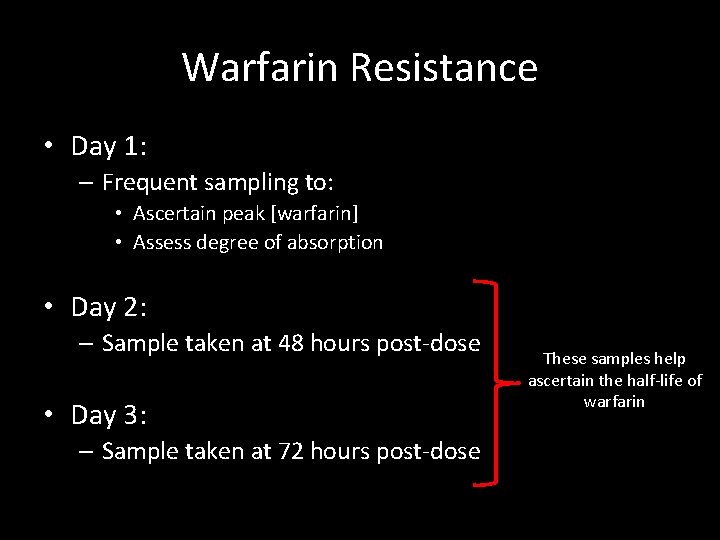 Warfarin Resistance

• Day 1:
– Frequent sampling to:
• Ascertain peak [warfarin]
• Assess degree of absorption

• Day 2:
– Sample taken at 48 hours post-dose

• Day 3:
– Sample taken at 72 hours post-dose

These samples help ascertain the half-life of warfarin